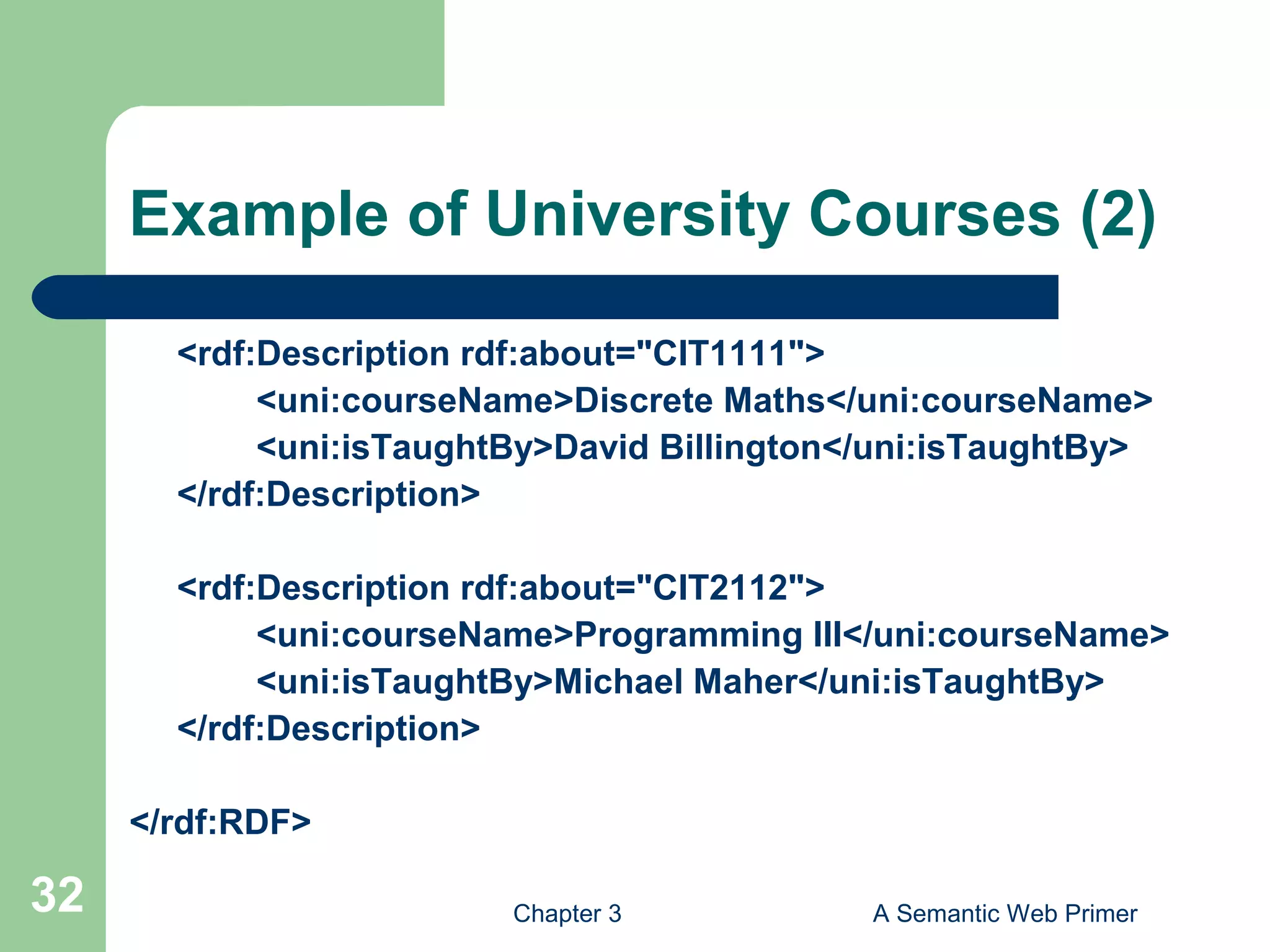 Example of University Courses (2)

<rdf:Description rdf:about="CIT1111">
<uni:courseName>Discrete Maths</uni:courseName>
<uni:isTaughtBy>David Billington</uni:isTaughtBy>
</rdf:Description>

<rdf:Description rdf:about="CIT2112">
<uni:courseName>Programming III</uni:courseName>
<uni:isTaughtBy>Michael Maher</uni:isTaughtBy>
</rdf:Description>

</rdf:RDF>

32

Chapter 3

A Semantic Web Primer